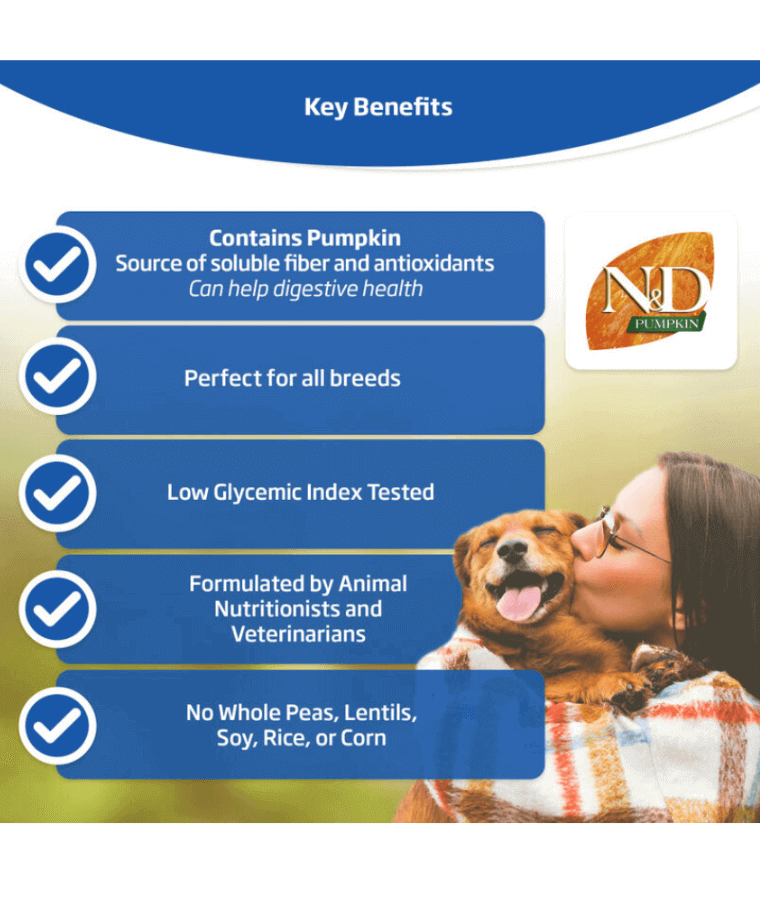 Key Benefits

Contains Pumpkin
Source of soluble fiber and antioxidants
Can help digestive health

N&D
PUMPKIN

Perfect for all breeds

Low Glycemic Index Tested

Formulated by Animal Nutritionists and Veterinarians

No Whole Peas, Lentils, Soy, Rice, or Corn